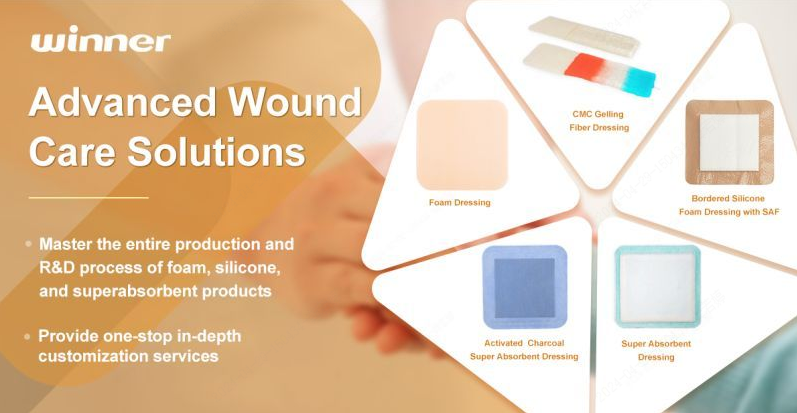 winner

Advanced Wound Care Solutions

• Master the entire production and R&D process of foam, silicone, and superabsorbent products

• Provide one-stop in-depth customization services

CMC Gelling Fiber Dressing

Foam Dressing

Bordered Silicone Foam Dressing with SAF

Activated Charcoal Super Absorbent Dressing

Super Absorbent Dressing